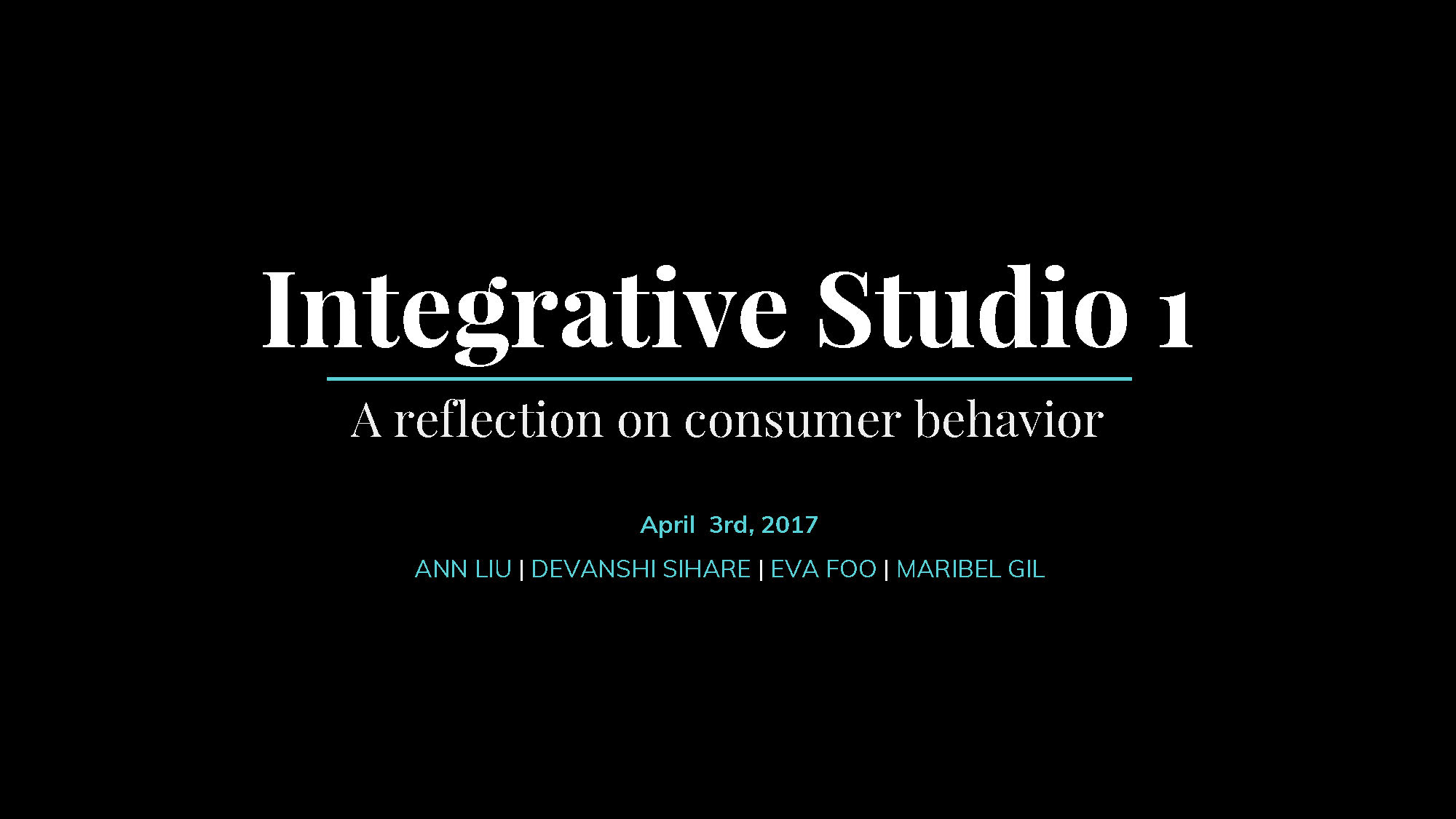 Integrative Studio 1

A reflection on consumer behavior

April 3rd, 2017

ANN LIU | DEVANSHI SIHARE | EVA FOO | MARIBEL GIL